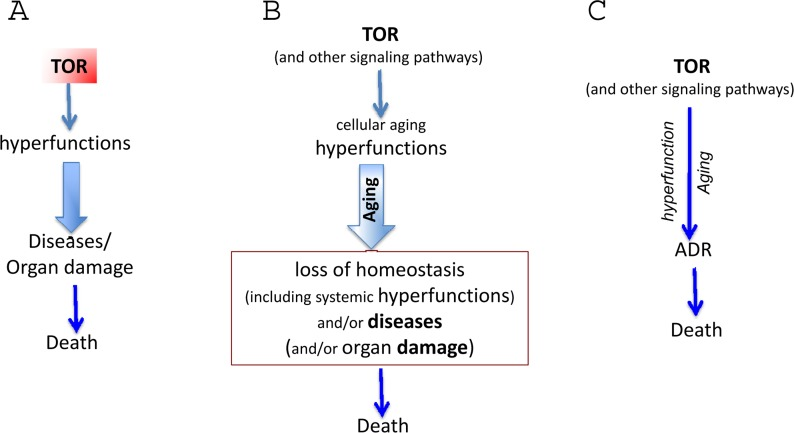 A

TOR

hyperfunctions

Diseases/
Organ damage

Death

B

TOR
(and other signaling pathways)

cellular aging
hyperfunctions

Aging

loss of homeostasis
(including systemic hyperfunctions)
and/or diseases
(and/or organ damage)

Death

C

TOR
(and other signaling pathways)

hyperfunction

Aging

ADR

Death